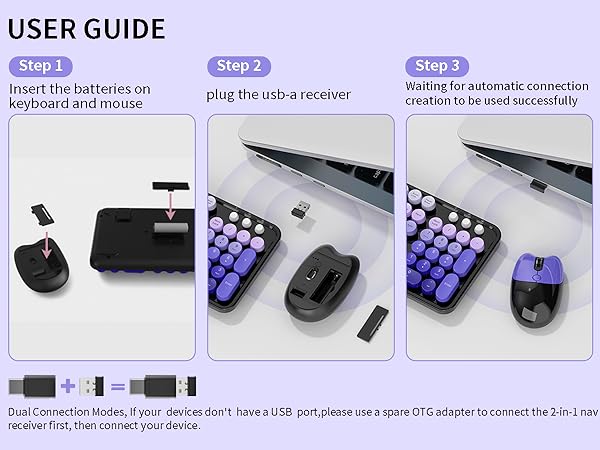 USER GUIDE

Step 1
Insert the batteries on keyboard and mouse

Step 2
plug the usb-a receiver

Step 3
Waiting for automatic connection creation to be used successfully

Dual Connection Modes, If your devices don't have a USB port,please use a spare OTG adapter to connect the 2-in-1 nav receiver first, then connect your device.